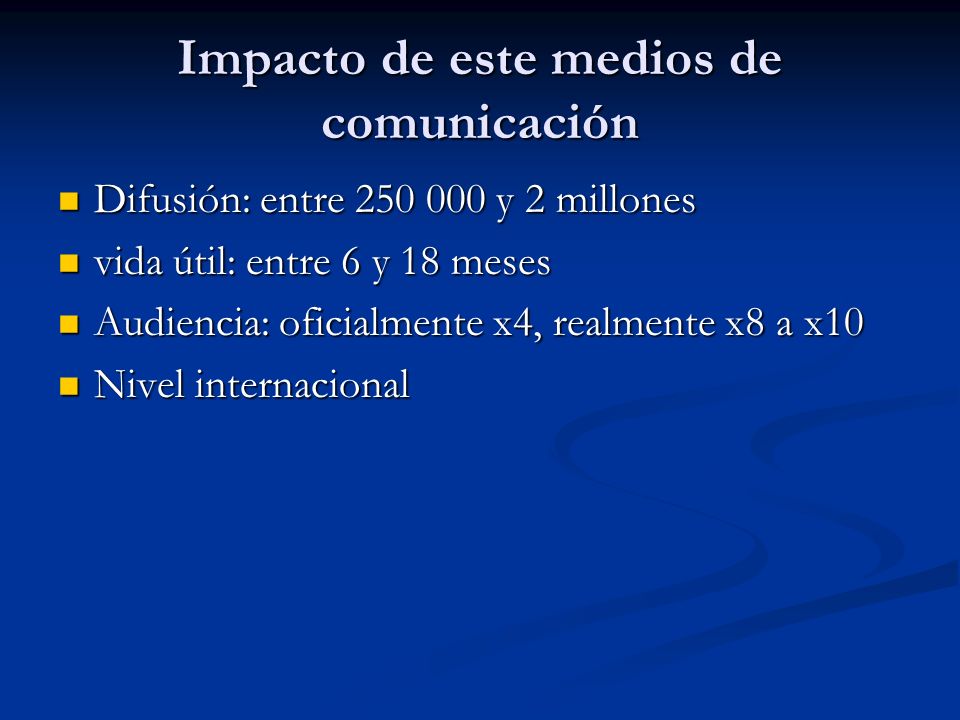 Impacto de este medios de comunicación

- Difusión: entre 250 000 y 2 millones
- vida útil: entre 6 y 18 meses
- Audiencia: oficialmente x4, realmente x8 a x10
- Nivel internacional